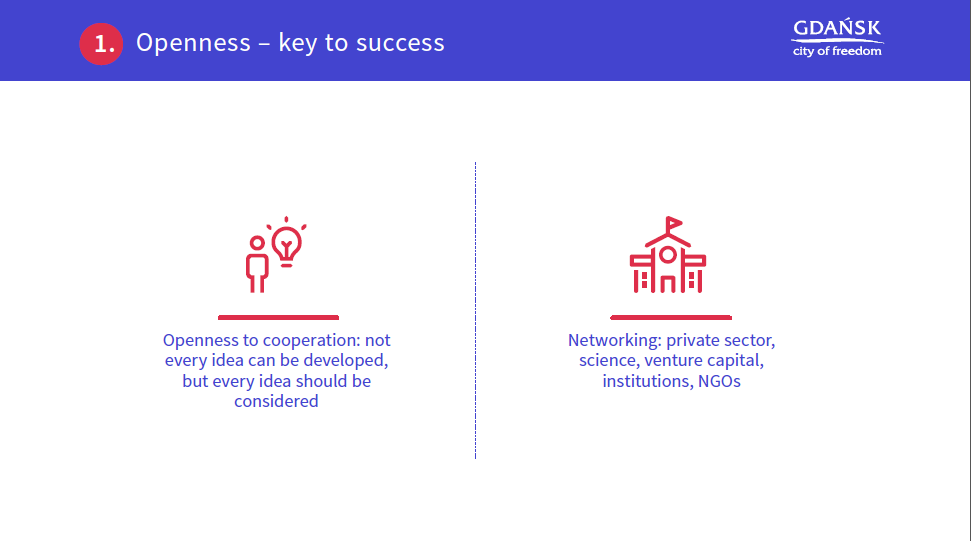 1. Openness – key to success

GDAŃSK
city of freedom

Openness to cooperation: not every idea can be developed, but every idea should be considered

Networking: private sector, science, venture capital, institutions, NGOs